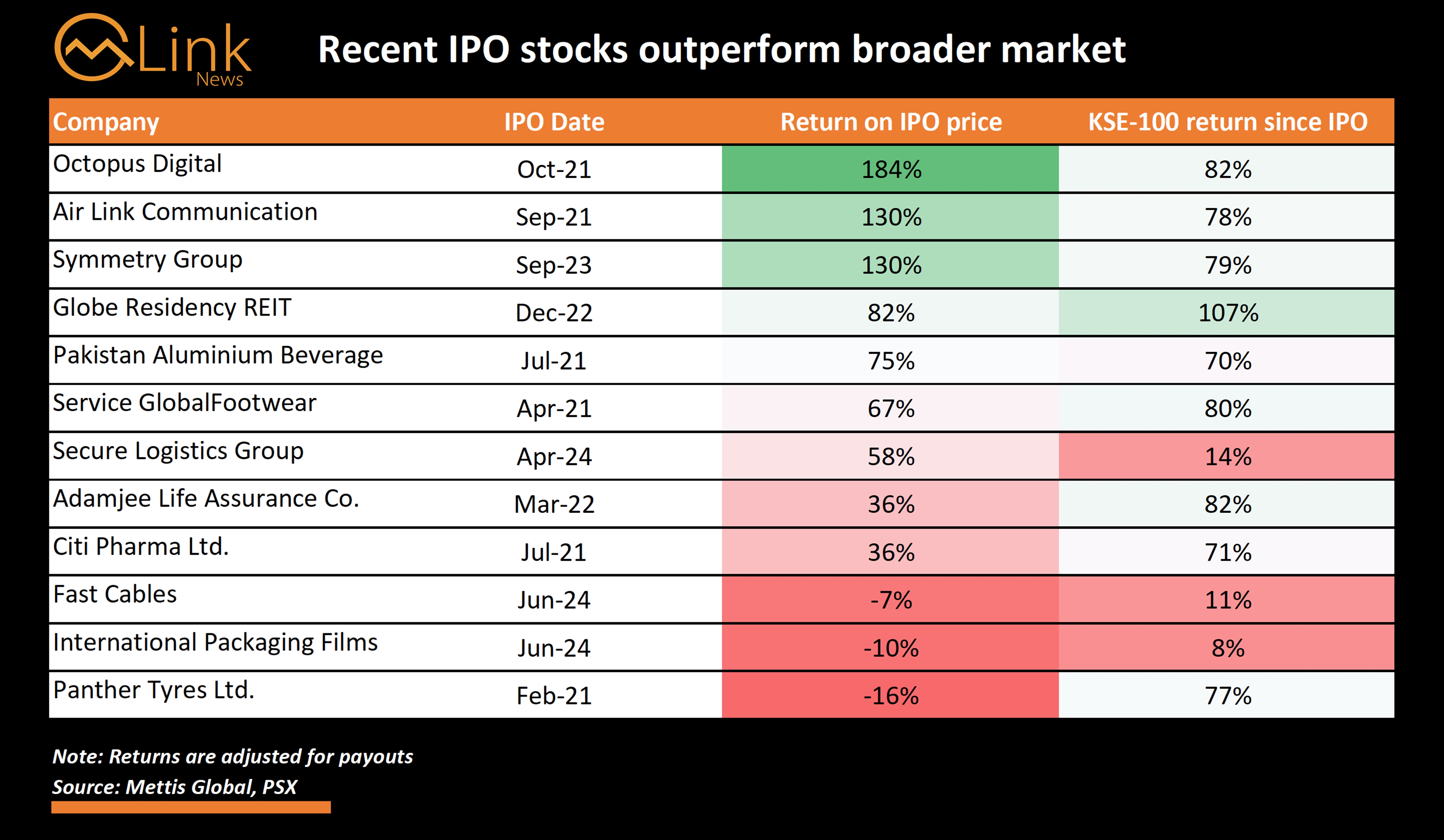 Link News

Recent IPO stocks outperform broader market

| Company | IPO Date | Return on IPO price | KSE-100 return since IPO |
|---|---|---|---|
| Octopus Digital | Oct-21 | 184% | 82% |
| Air Link Communication | Sep-21 | 130% | 78% |
| Symmetry Group | Sep-23 | 130% | 79% |
| Globe Residency REIT | Dec-22 | 82% | 107% |
| Pakistan Aluminium Beverage | Jul-21 | 75% | 70% |
| Service GlobalFootwear | Apr-21 | 67% | 80% |
| Secure Logistics Group | Apr-24 | 58% | 14% |
| Adamjee Life Assurance Co. | Mar-22 | 36% | 82% |
| Citi Pharma Ltd. | Jul-21 | 36% | 71% |
| Fast Cables | Jun-24 | -7% | 11% |
| International Packaging Films | Jun-24 | -10% | 8% |
| Panther Tyres Ltd. | Feb-21 | -16% | 77% |

Note: Returns are adjusted for payouts
Source: Mettis Global, PSX